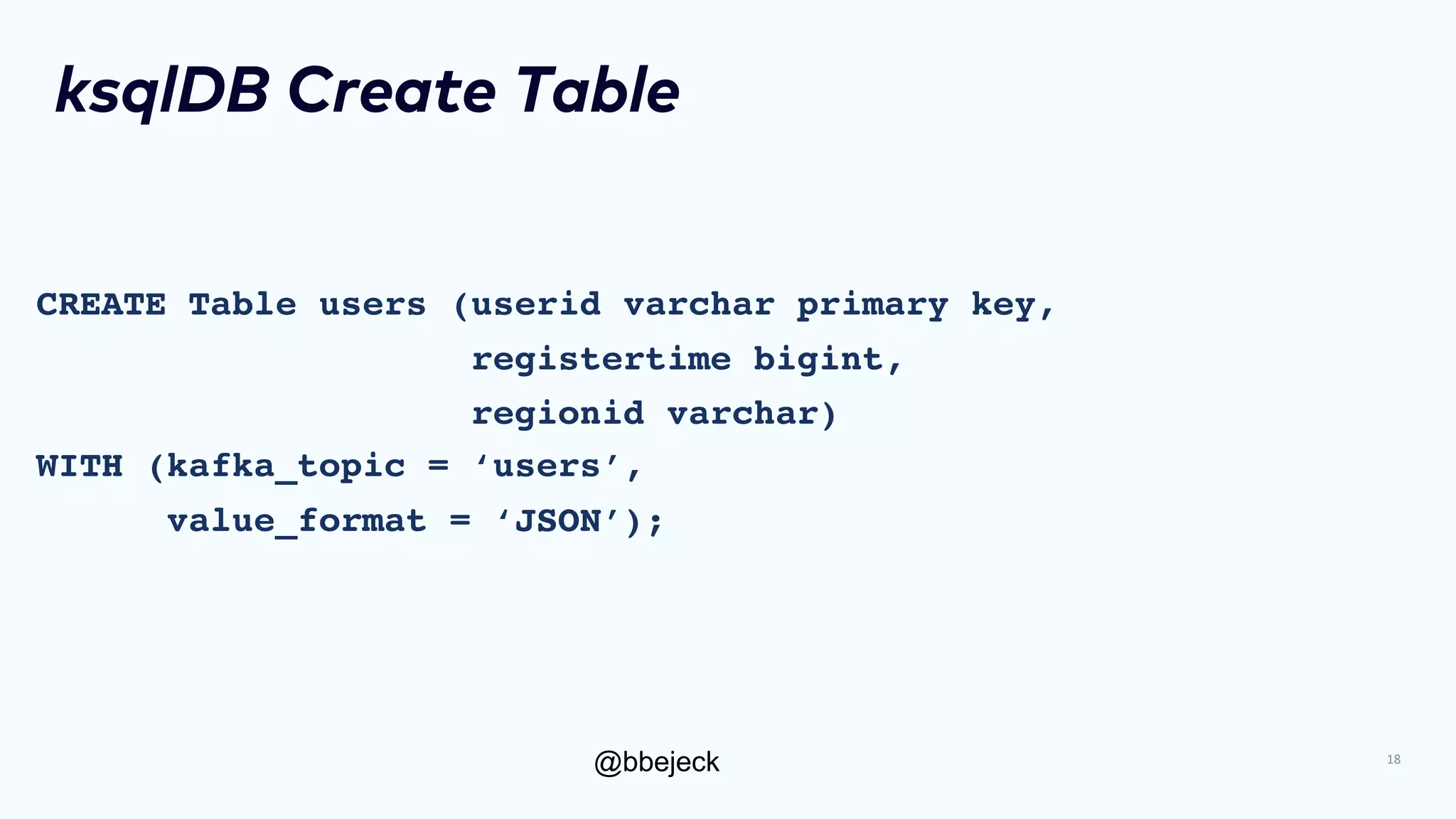 ksqlDB Create Table

CREATE Table users (userid varchar primary key,
                    registertime bigint,
                    regionid varchar)
WITH (kafka_topic = ‘users’,
      value_format = ‘JSON’);

@bbejeck

18